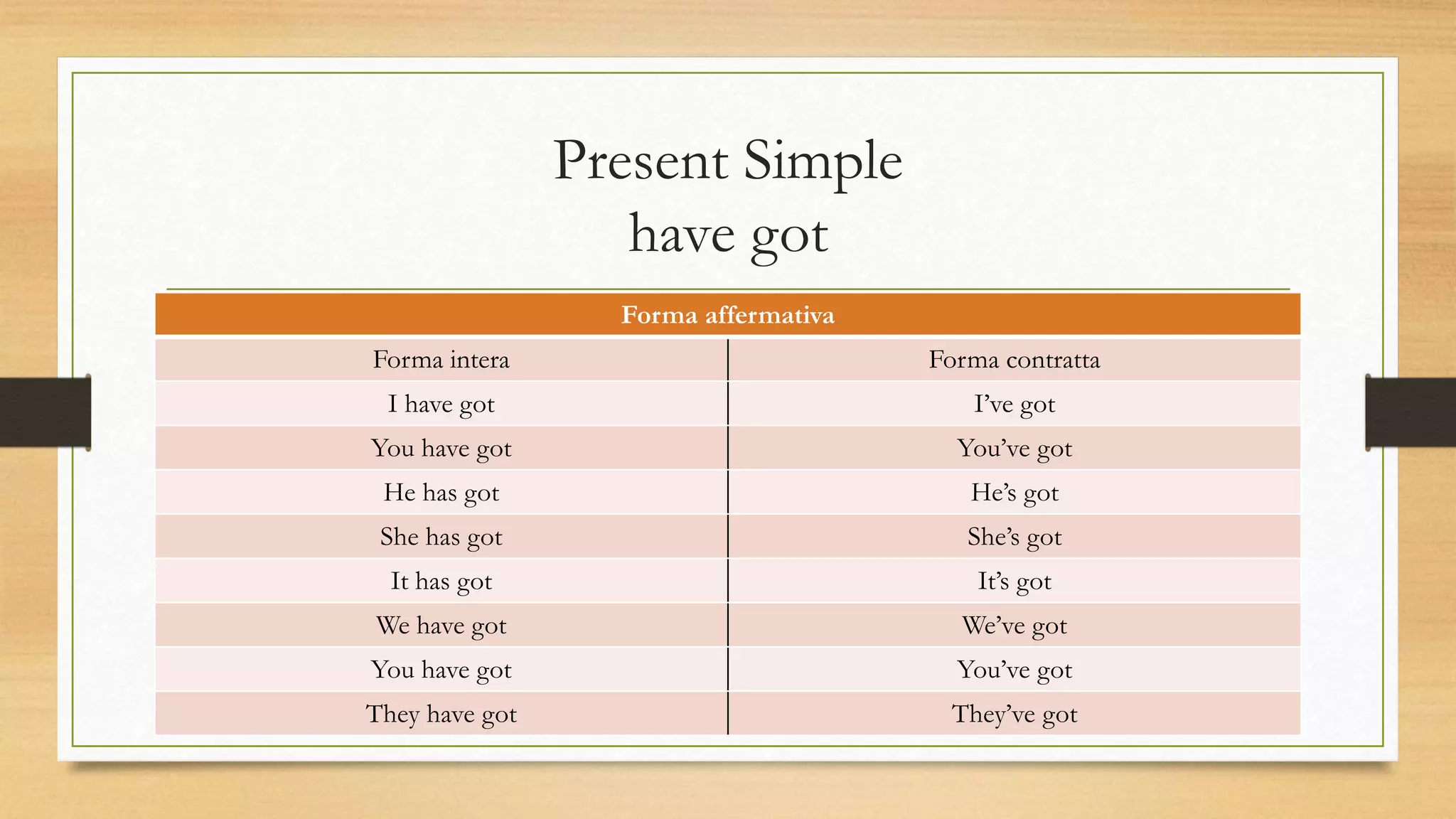 Present Simple
have got

| Forma affermativa | |
|---|---|
| Forma intera | Forma contratta |
| I have got | I’ve got |
| You have got | You’ve got |
| He has got | He’s got |
| She has got | She’s got |
| It has got | It’s got |
| We have got | We’ve got |
| You have got | You’ve got |
| They have got | They’ve got |